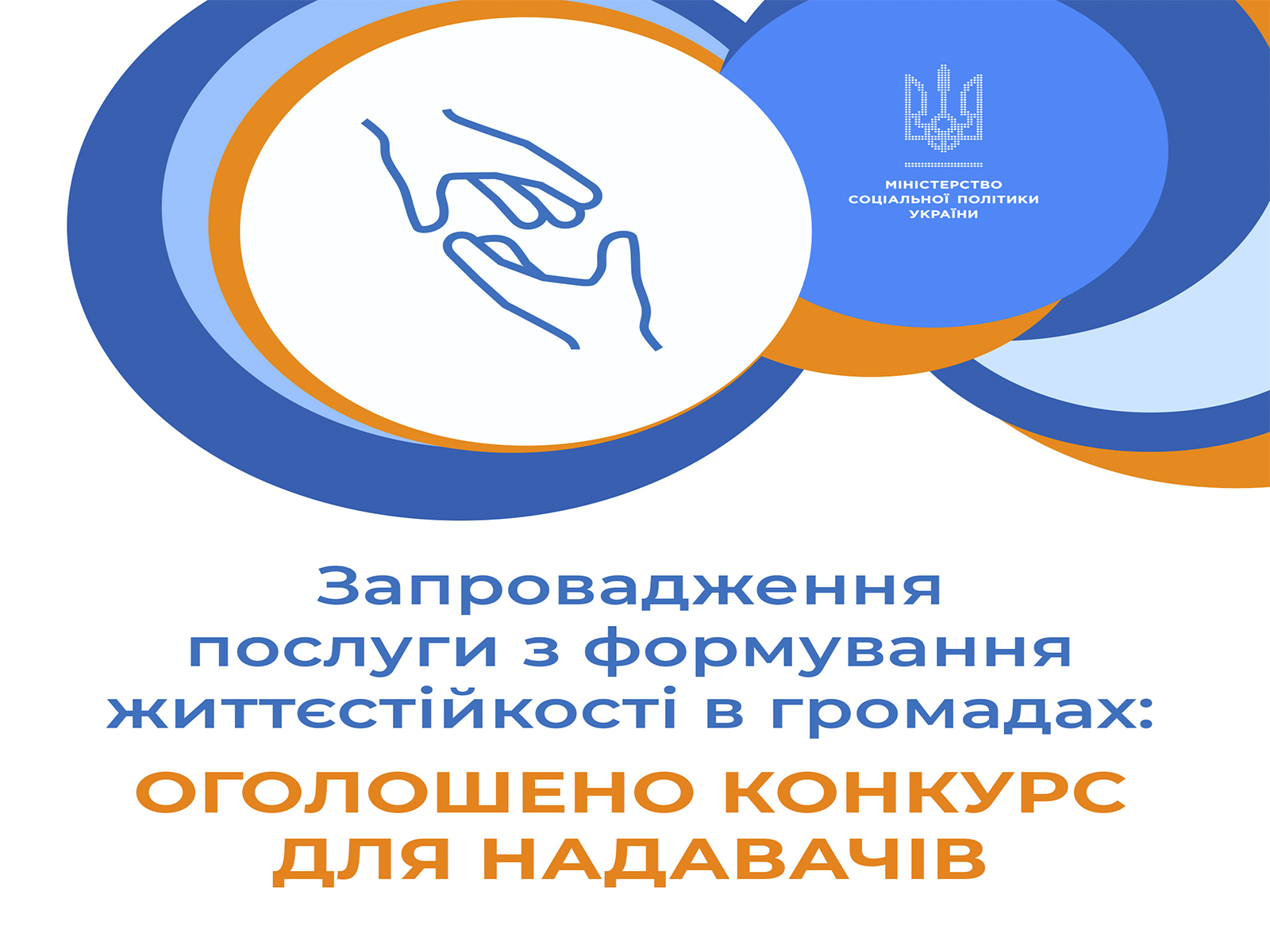 МІНІСТЕРСТВО
СОЦІАЛЬНОЇ ПОЛІТИКИ
УКРАЇНИ

Запровадження послуги з формування життєстійкості в громадах:

ОГОЛОШЕНО КОНКУРС ДЛЯ НАДАВАЧІВ